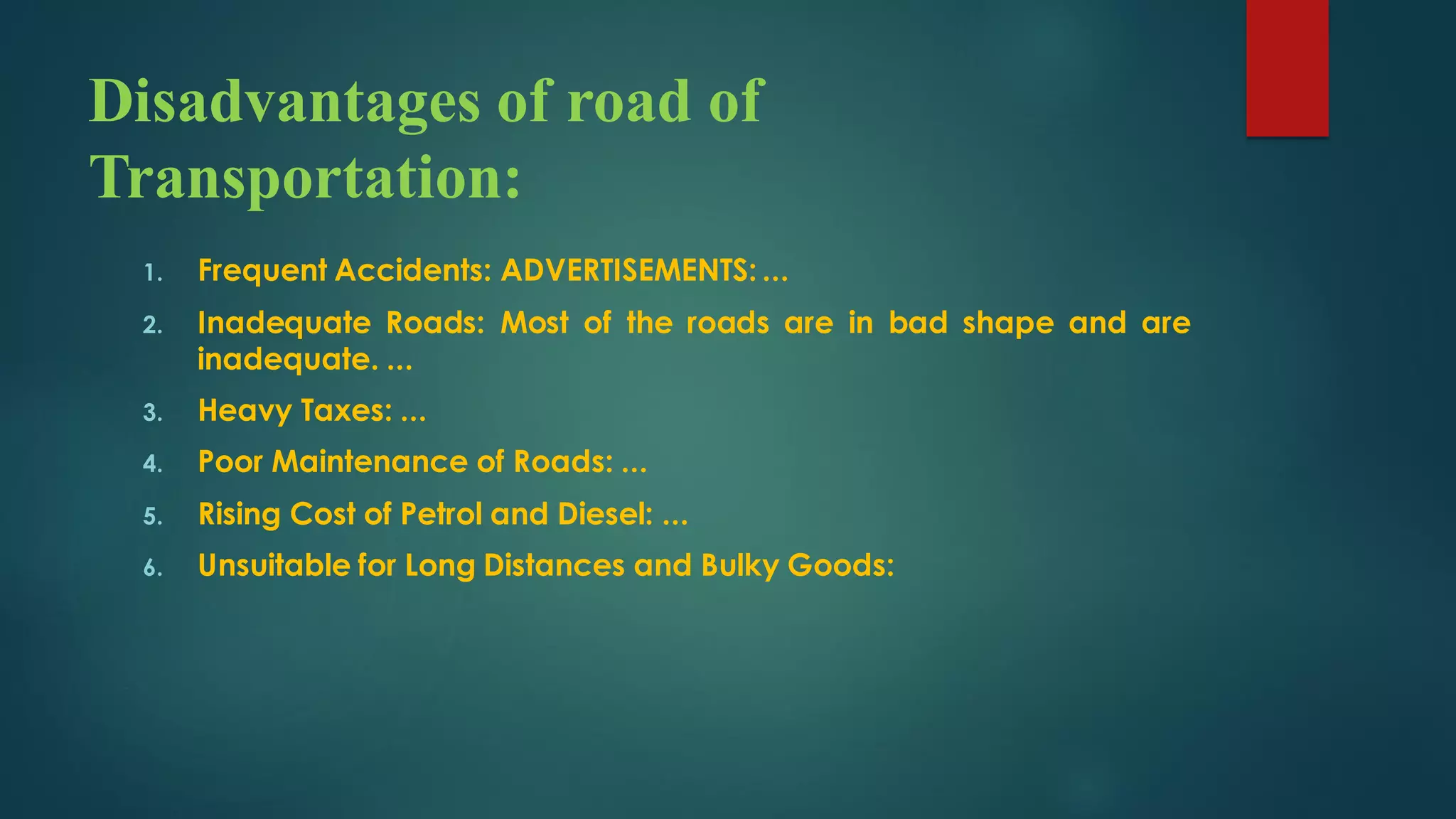 Disadvantages of road of Transportation:

1. Frequent Accidents: ADVERTISEMENTS: ...
2. Inadequate Roads: Most of the roads are in bad shape and are inadequate. ...
3. Heavy Taxes: ...
4. Poor Maintenance of Roads: ...
5. Rising Cost of Petrol and Diesel: ...
6. Unsuitable for Long Distances and Bulky Goods: